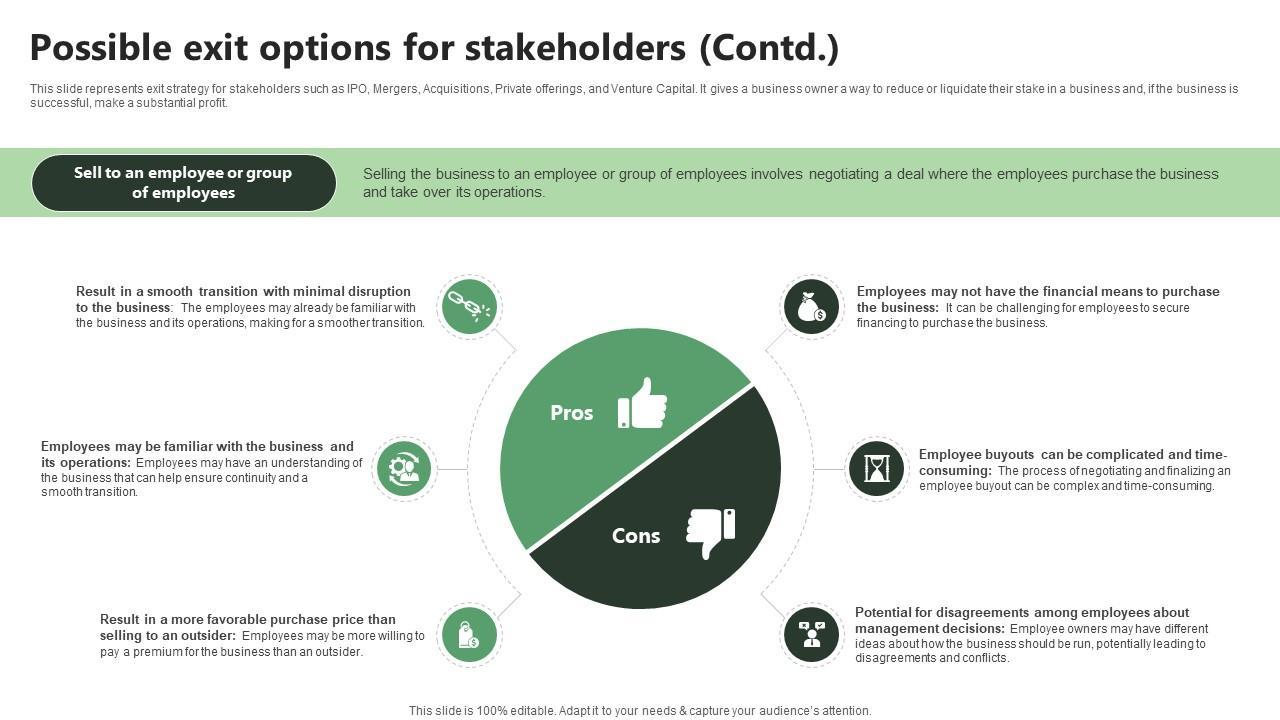 Possible exit options for stakeholders (Contd.)

This slide represents exit strategy for stakeholders such as IPO, Mergers, Acquisitions, Private offerings, and Venture Capital. It gives a business owner a way to reduce or liquidate their stake in a business and, if the business is successful, make a substantial profit.

Sell to an employee or group of employees

Selling the business to an employee or group of employees involves negotiating a deal where the employees purchase the business and take over its operations.

Result in a smooth transition with minimal disruption to the business: The employees may already be familiar with the business and its operations, making for a smoother transition.

Employees may be familiar with the business and its operations: Employees may have an understanding of the business that can help ensure continuity and a smooth transition.

Result in a more favorable purchase price than selling to an outsider: Employees may be more willing to pay a premium for the business than an outsider.

Pros

Cons

Employees may not have the financial means to purchase the business: It can be challenging for employees to secure financing to purchase the business.

Employee buyouts can be complicated and time-consuming: The process of negotiating and finalizing an employee buyout can be complex and time-consuming.

Potential for disagreements among employees about management decisions: Employee owners may have different ideas about how the business should be run, potentially leading to disagreements and conflicts.

This slide is 100% editable. Adapt it to your needs & capture your audience's attention.